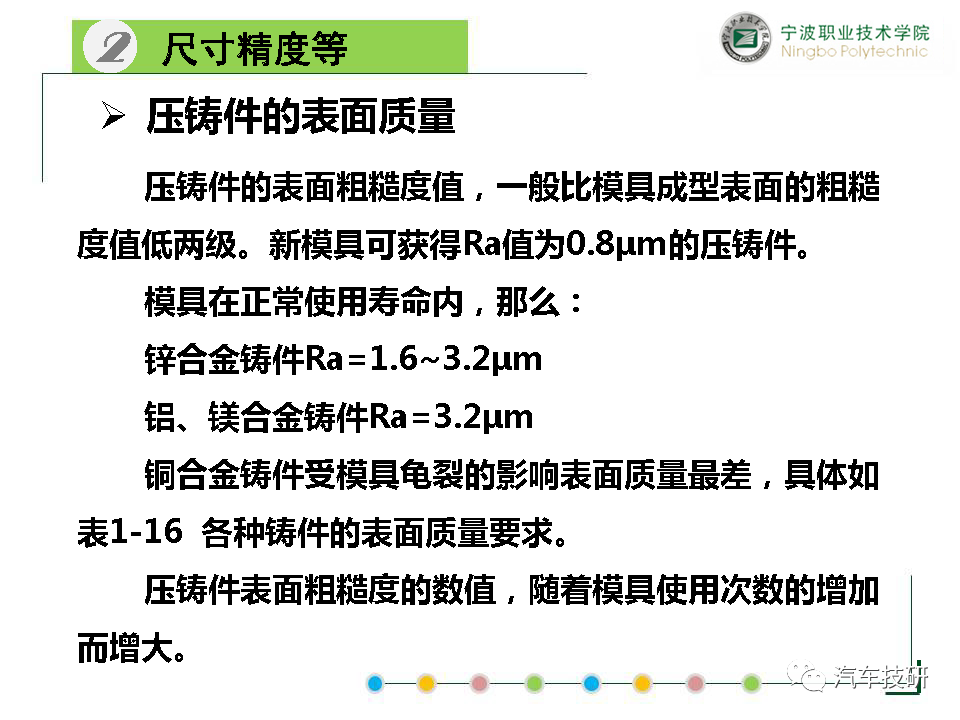 2 尺寸精度等

宁波职业技术学院
Ningbo Polytechnic

➢ 压铸件的表面质量

压铸件的表面粗糙度值，一般比模具成型表面的粗糙度值低两级。新模具可获得Ra值为0.8μm的压铸件。

模具在正常使用寿命内，那么：

锌合金铸件Ra＝1.6~3.2μm

铝、镁合金铸件Ra＝3.2μm

铜合金铸件受模具龟裂的影响表面质量最差，具体如表1-16 各种铸件的表面质量要求。

压铸件表面粗糙度的数值，随着模具使用次数的增加而增大。

汽车技研